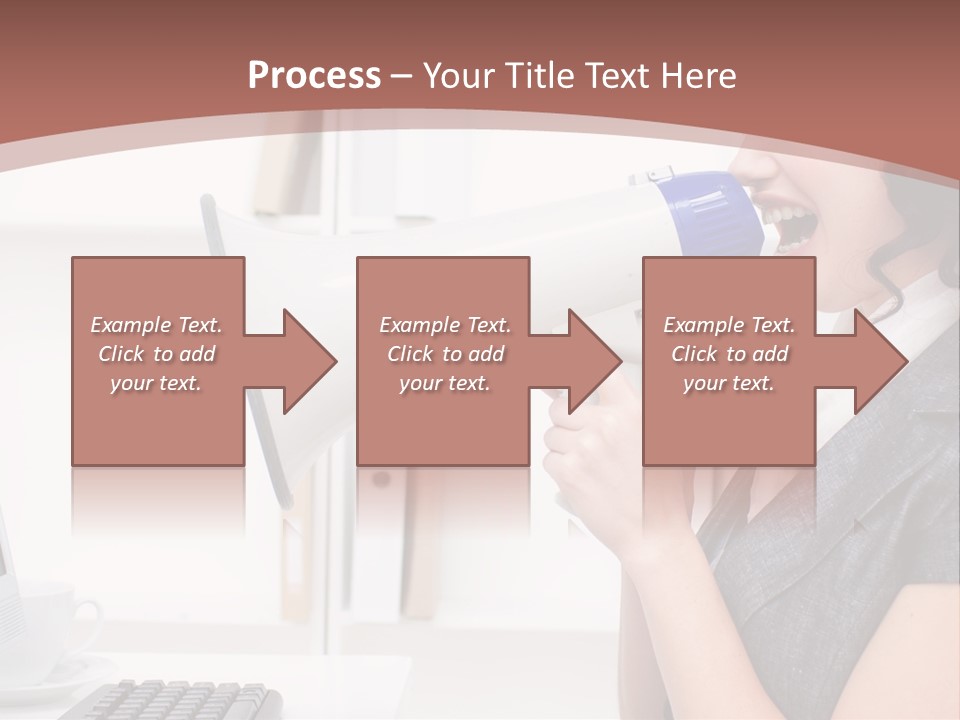 Process – Your Title Text Here

Example Text. Click to add your text.

Example Text. Click to add your text.

Example Text. Click to add your text.